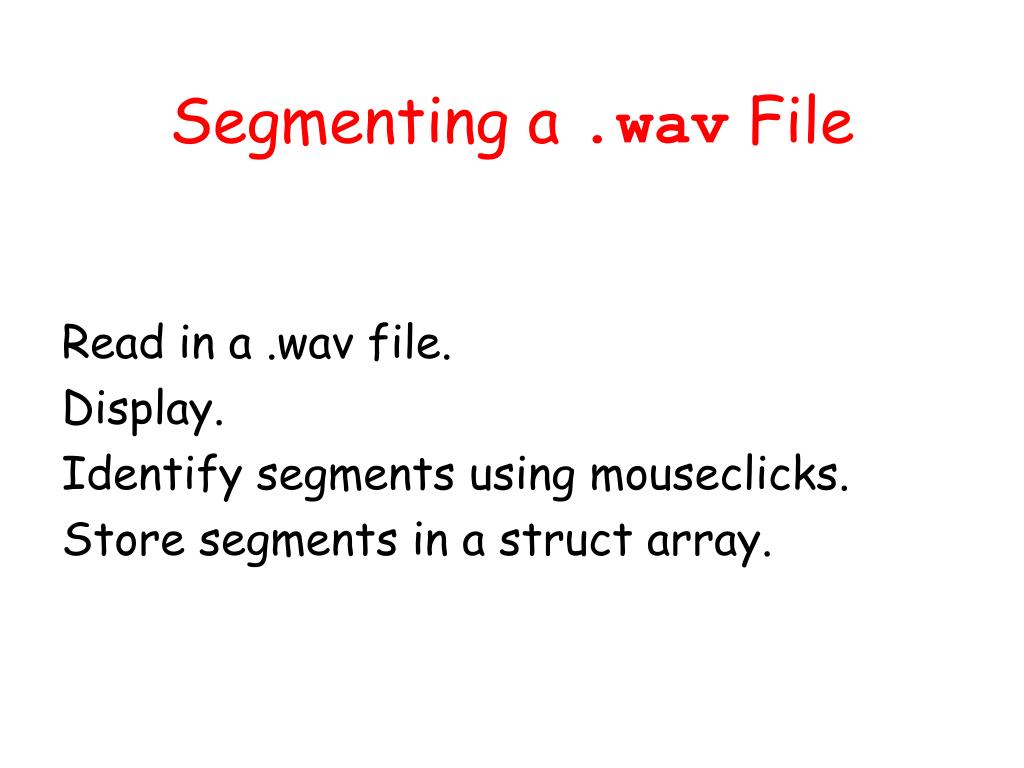 Segmenting a .wav File

Read in a .wav file.
Display.
Identify segments using mouseclicks.
Store segments in a struct array.